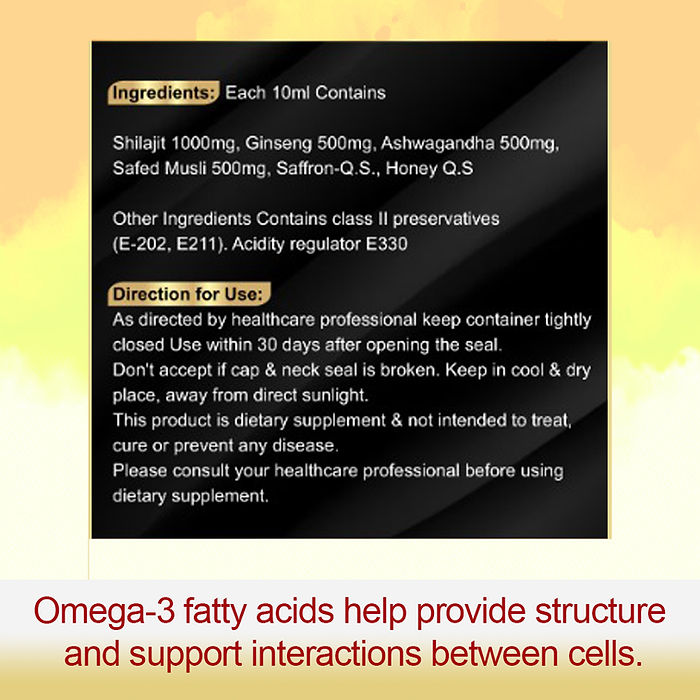 Ingredients: Each 10ml Contains

Shilajit 1000mg, Ginseng 500mg, Ashwagandha 500mg, Safed Musli 500mg, Saffron-Q.S., Honey Q.S

Other Ingredients Contains class II preservatives (E-202, E211). Acidity regulator E330

Direction for Use:
As directed by healthcare professional keep container tightly closed Use within 30 days after opening the seal.
Don't accept if cap & neck seal is broken. Keep in cool & dry place, away from direct sunlight.
This product is dietary supplement & not intended to treat, cure or prevent any disease.
Please consult your healthcare professional before using dietary supplement.

Omega-3 fatty acids help provide structure and support interactions between cells.